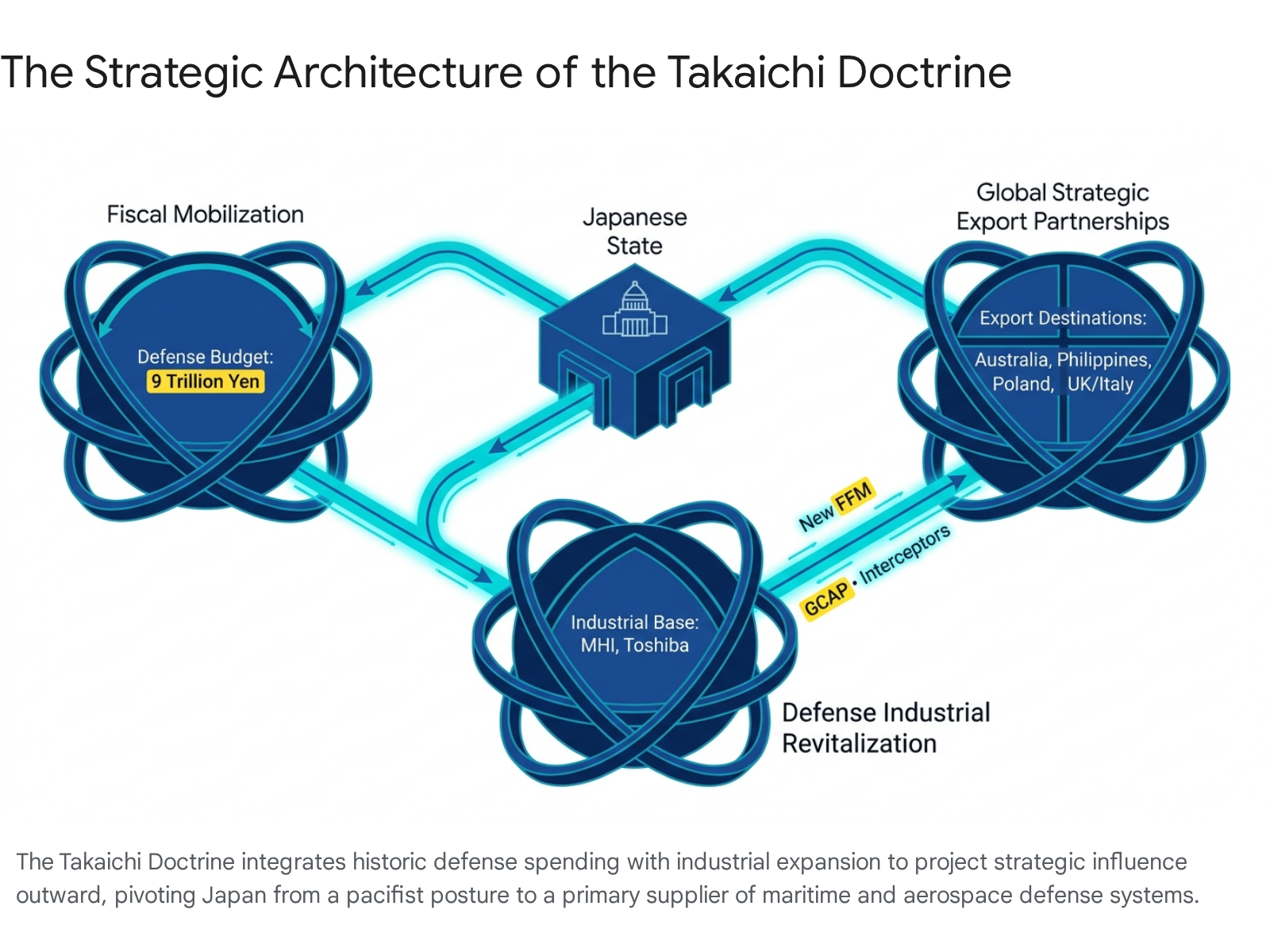 The Strategic Architecture of the Takaichi Doctrine

Fiscal Mobilization

Defense Budget: 9 Trillion Yen

Japanese State

Global Strategic Export Partnerships

Export Destinations:

Australia, Philippines, Poland, UK/Italy

New FFM

GCAP • Interceptors

Industrial Base: MHI, Toshiba

Defense Industrial Revitalization

The Takaichi Doctrine integrates historic defense spending with industrial expansion to project strategic influence outward, pivoting Japan from a pacifist posture to a primary supplier of maritime and aerospace defense systems.